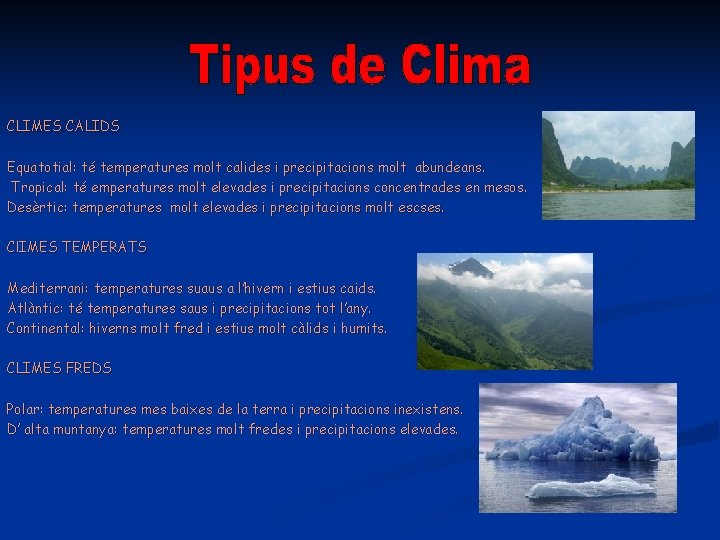 Tipus de Clima

CLIMES CALIDS

Equatotial: té temperatures molt calides i precipitacions molt abundeans.
Tropical: té emperatures molt elevades i precipitacions concentrades en mesos.
Desèrtic: temperatures molt elevades i precipitacions molt escses.

CIIMES TEMPERATS

Mediterrani: temperatures suaus a l'hivern i estius caids.
Atlàntic: té temperatures saus i precipitacions tot l'any.
Continental: hiverns molt fred i estius molt càlids i humits.

CLIMES FREDS

Polar: temperatures mes baixes de la terra i precipitacions inexistens.
D' alta muntanya: temperatures molt fredes i precipitacions elevades.